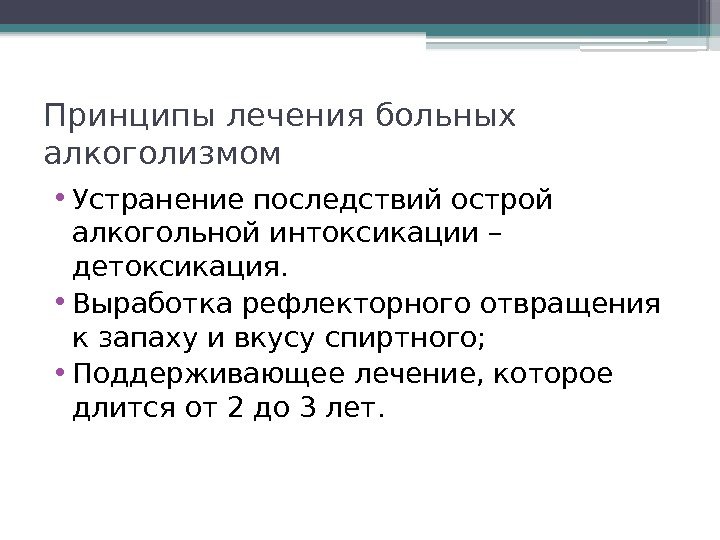 Принципы лечения больных алкоголизмом

• Устранение последствий острой алкогольной интоксикации – детоксикация.
• Выработка рефлекторного отвращения к запаху и вкусу спиртного;
• Поддерживающее лечение, которое длится от 2 до 3 лет.